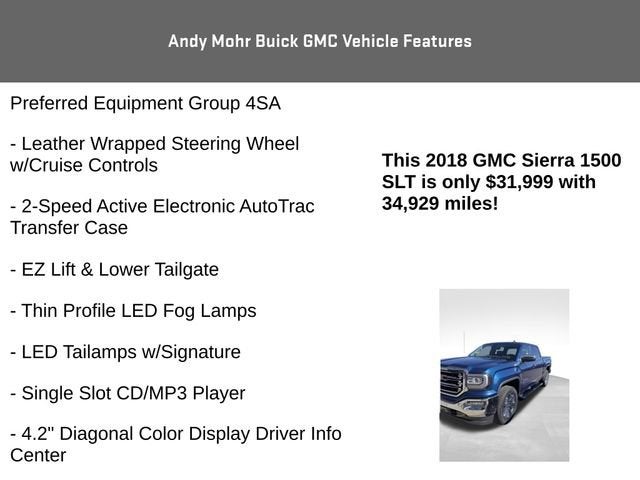 Andy Mohr Buick GMC Vehicle Features

Preferred Equipment Group 4SA

- Leather Wrapped Steering Wheel w/Cruise Controls

- 2-Speed Active Electronic AutoTrac Transfer Case

- EZ Lift & Lower Tailgate

- Thin Profile LED Fog Lamps

- LED Tailamps w/Signature

- Single Slot CD/MP3 Player

- 4.2" Diagonal Color Display Driver Info Center

This 2018 GMC Sierra 1500 SLT is only $31,999 with 34,929 miles!